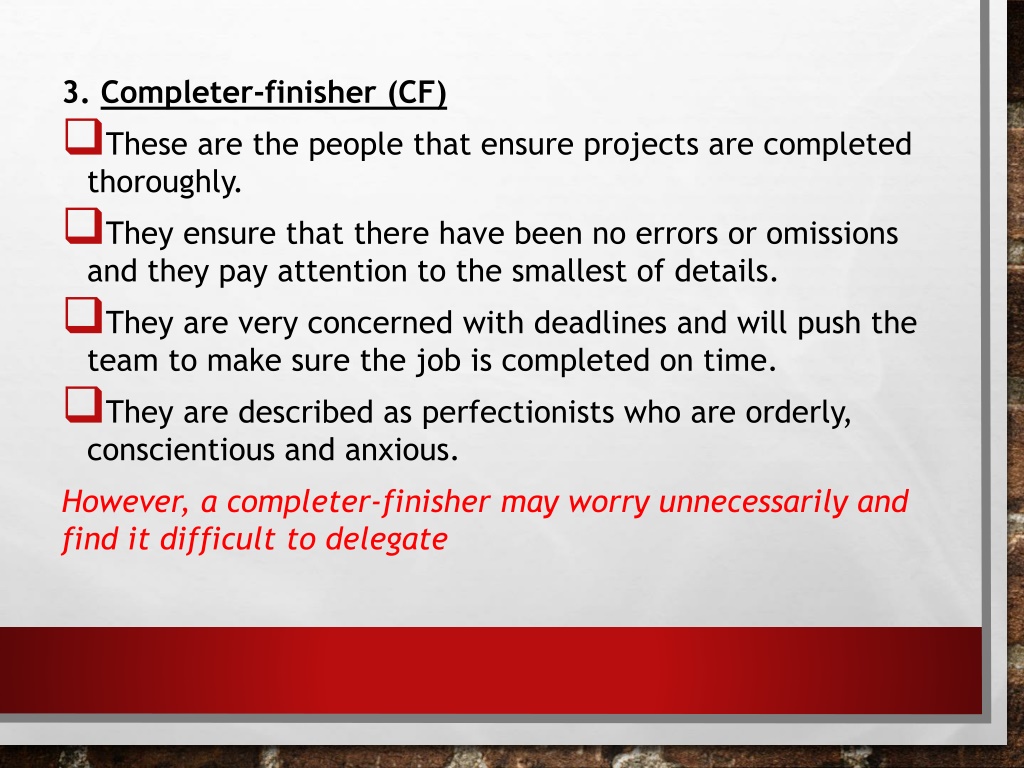 3. Completer-finisher (CF)

These are the people that ensure projects are completed thoroughly.

They ensure that there have been no errors or omissions and they pay attention to the smallest of details.

They are very concerned with deadlines and will push the team to make sure the job is completed on time.

They are described as perfectionists who are orderly, conscientious and anxious.

However, a completer-finisher may worry unnecessarily and find it difficult to delegate